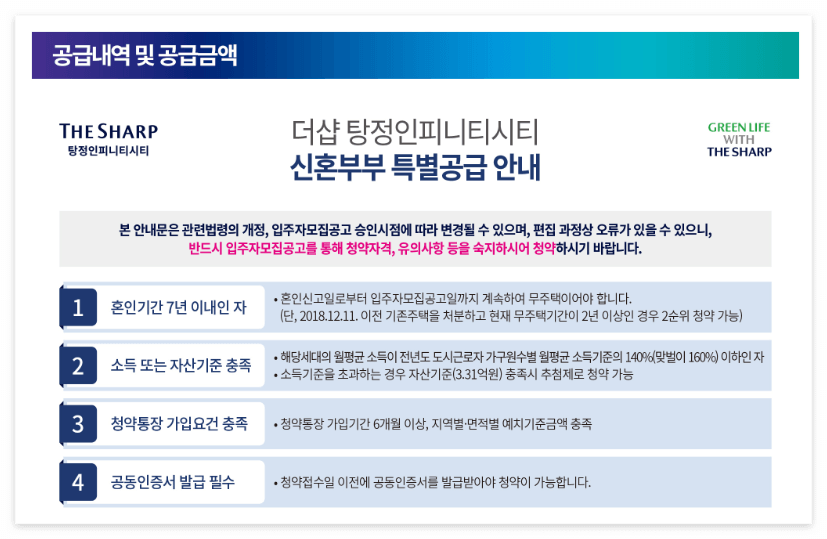 공급내역 및 공급금액

THE SHARP
탕정인피니티시티

더샵 탕정인피니티시티
신혼부부 특별공급 안내

GREEN LIFE
WITH
THE SHARP

본 안내문은 관련법령의 개정, 입주자모집공고 승인시점에 따라 변경될 수 있으며, 편집 과정상 오류가 있을 수 있으니, 반드시 입주자모집공고를 통해 청약자격, 유의사항 등을 숙지하시어 청약하시기 바랍니다.

1 혼인기간 7년 이내인 자
• 혼인신고일로부터 입주자모집공고일까지 계속하여 무주택이어야 합니다.
(단, 2018.12.11. 이전 기존주택을 처분하고 현재 무주택기간이 2년 이상인 경우 2순위 청약 가능)

2 소득 또는 자산기준 충족
• 해당세대의 월평균 소득이 전년도 도시근로자 가구원수별 월평균 소득기준의 140%(맞벌이 160%) 이하인 자
• 소득기준을 초과하는 경우 자산기준(3.31억원) 충족시 추첨제로 청약 가능

3 청약통장 가입요건 충족
• 청약통장 가입기간 6개월 이상, 지역별·면적별 예치기준금액 충족

4 공동인증서 발급 필수
• 청약접수일 이전에 공동인증서를 발급받아야 청약이 가능합니다.